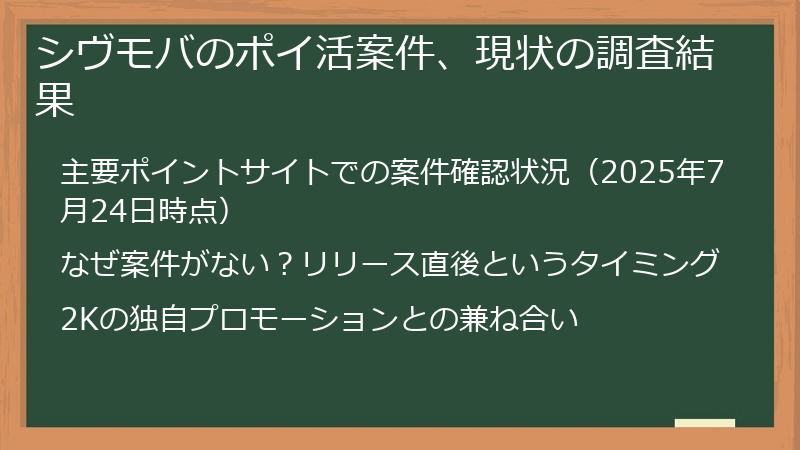 シヴモバのポイ活案件、現状の調査結果

主要ポイントサイトでの案件確認状況（2025年7月24日時点）

なぜ案件がない？リリース直後というタイミング

2Kの独自プロモーションとの兼ね合い